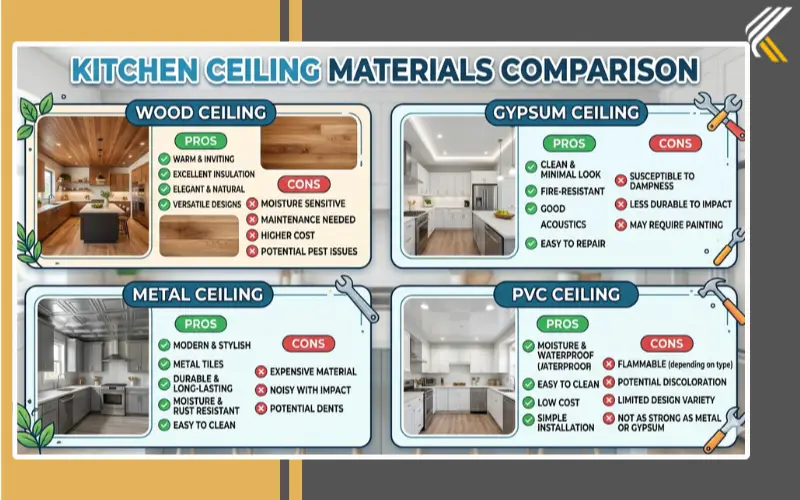 KITCHEN CEILING MATERIALS COMPARISON

WOOD CEILING

PROS
WARM & INVITING
EXCELLENT INSULATION
ELEGANT & NATURAL
VERSATILE DESIGNS

CONS
MOISTURE SENSITIVE
MAINTENANCE NEEDED
HIGHER COST
POTENTIAL PEST ISSUES

GYPSUM CEILING

PROS
CLEAN & MINIMAL LOOK
FIRE-RESISTANT
GOOD ACOUSTICS
EASY TO REPAIR

CONS
SUSCEPTIBLE TO DAMPNESS
LESS DURABLE TO IMPACT
MAY REQUIRE PAINTING

METAL CEILING

PROS
MODERN & STYLISH
METAL TILES
DURABLE & LONG-LASTING
MOISTURE & RUST RESISTANT
EASY TO CLEAN

CONS
EXPENSIVE MATERIAL
NOISY WITH IMPACT
POTENTIAL DENTS

PVC CEILING

PROS
MOISTURE & WATERPROOF (JATERPROOF
EASY TO CLEAN
LOW COST
SIMPLE INSTALLATION

CONS
FLAMMABLE (depending on type)
POTENTIAL DISCOLORATION
LIMITED DESIGN VARIETY
NOT AS STRONG AS METAL OR GYPSUM